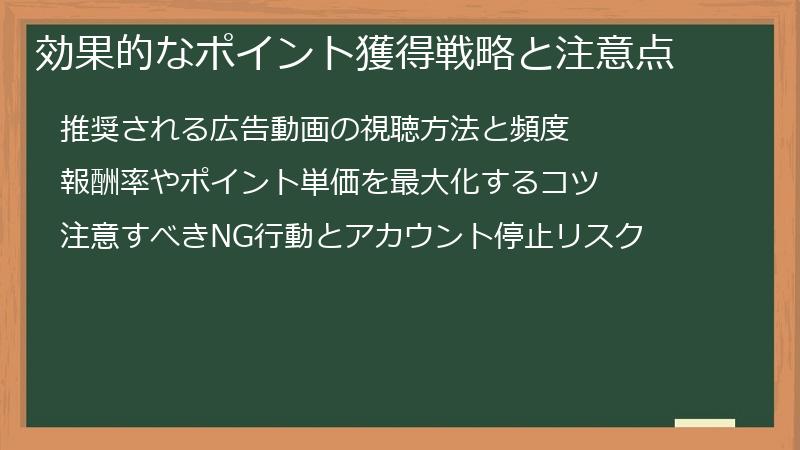 効果的なポイント獲得戦略と注意点

推奨される広告動画の視聴方法と頻度

報酬率やポイント単価を最大化するコツ

注意すべきNG行動とアカウント停止リスク